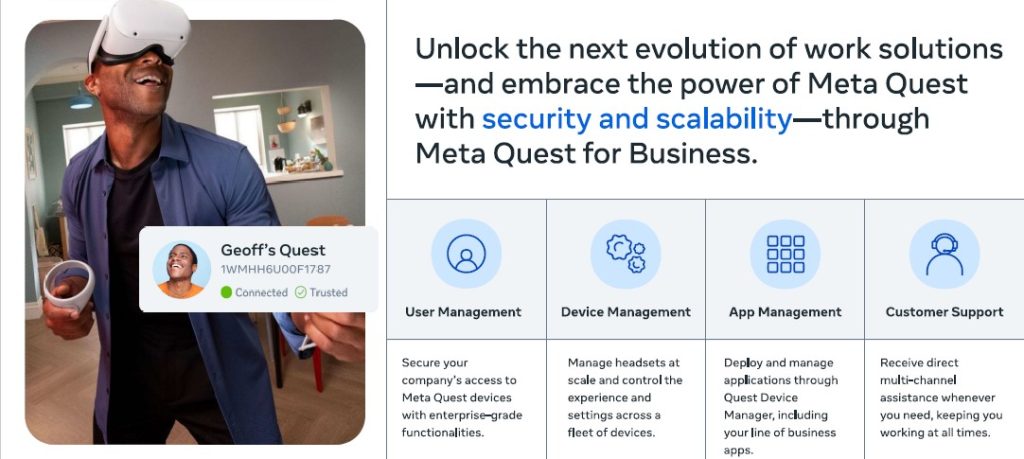 Geoff's Quest
1WMHH6U00F1787
Connected Trusted

Unlock the next evolution of work solutions—and embrace the power of Meta Quest with security and scalability—through Meta Quest for Business.

| User Management | Device Management | App Management | Customer Support |
|---|---|---|---|
| Secure your company's access to Meta Quest devices with enterprise-grade functionalities. | Manage headsets at scale and control the experience and settings across a fleet of devices. | Deploy and manage applications through Quest Device Manager, including your line of business apps. | Receive direct multi-channel assistance whenever you need, keeping you working at all times. |